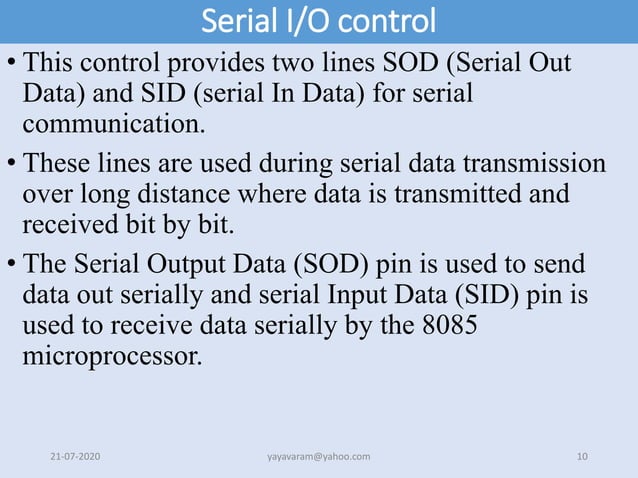 Serial I/O control

• This control provides two lines SOD (Serial Out Data) and SID (serial In Data) for serial communication.

• These lines are used during serial data transmission over long distance where data is transmitted and received bit by bit.

• The Serial Output Data (SOD) pin is used to send data out serially and serial Input Data (SID) pin is used to receive data serially by the 8085 microprocessor.

21-07-2020 yayavaram@yahoo.com 10